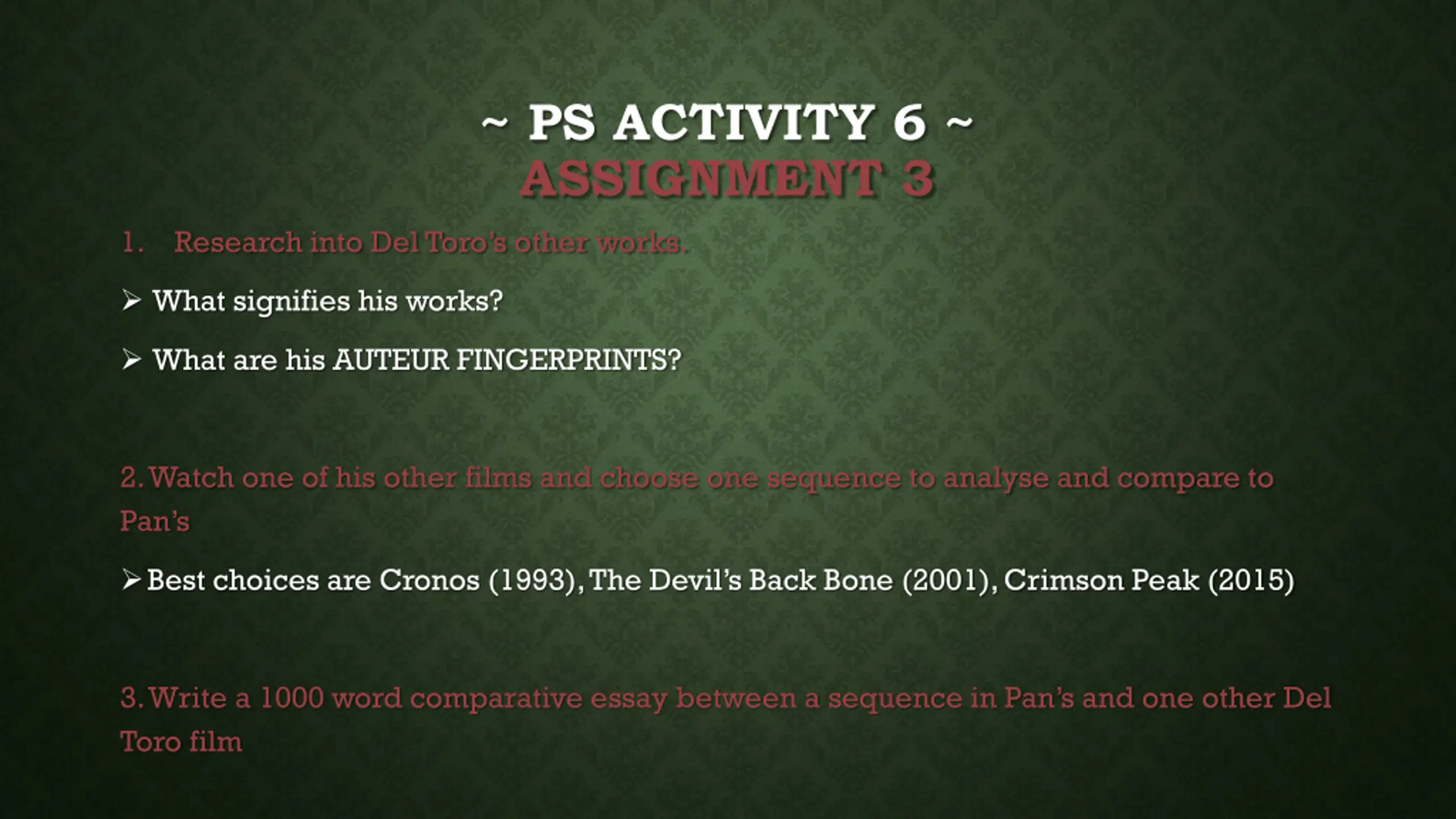 ~ PS ACTIVITY 6 ~
ASSIGNMENT 3

1. Research into Del Toro's other works.

➢ What signifies his works?

➢ What are his AUTEUR FINGERPRINTS?

2. Watch one of his other films and choose one sequence to analyse and compare to Pan's

➢ Best choices are Cronos (1993), The Devil's Back Bone (2001), Crimson Peak (2015)

3. Write a 1000 word comparative essay between a sequence in Pan's and one other Del Toro film